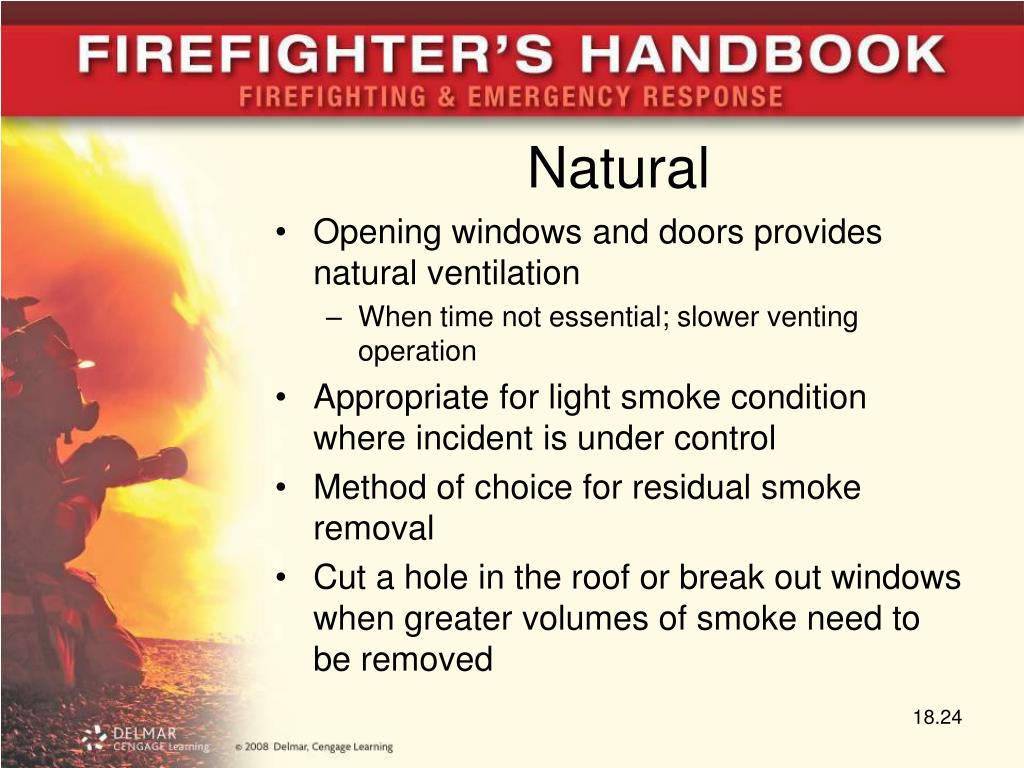 FIREFIGHTER'S HANDBOOK
FIREFIGHTING & EMERGENCY RESPONSE

Natural

• Opening windows and doors provides natural ventilation
– When time not essential; slower venting operation
• Appropriate for light smoke condition where incident is under control
• Method of choice for residual smoke removal
• Cut a hole in the roof or break out windows when greater volumes of smoke need to be removed

18.24

DELMAR CENGAGE Learning © 2008 Delmar, Cengage Learning